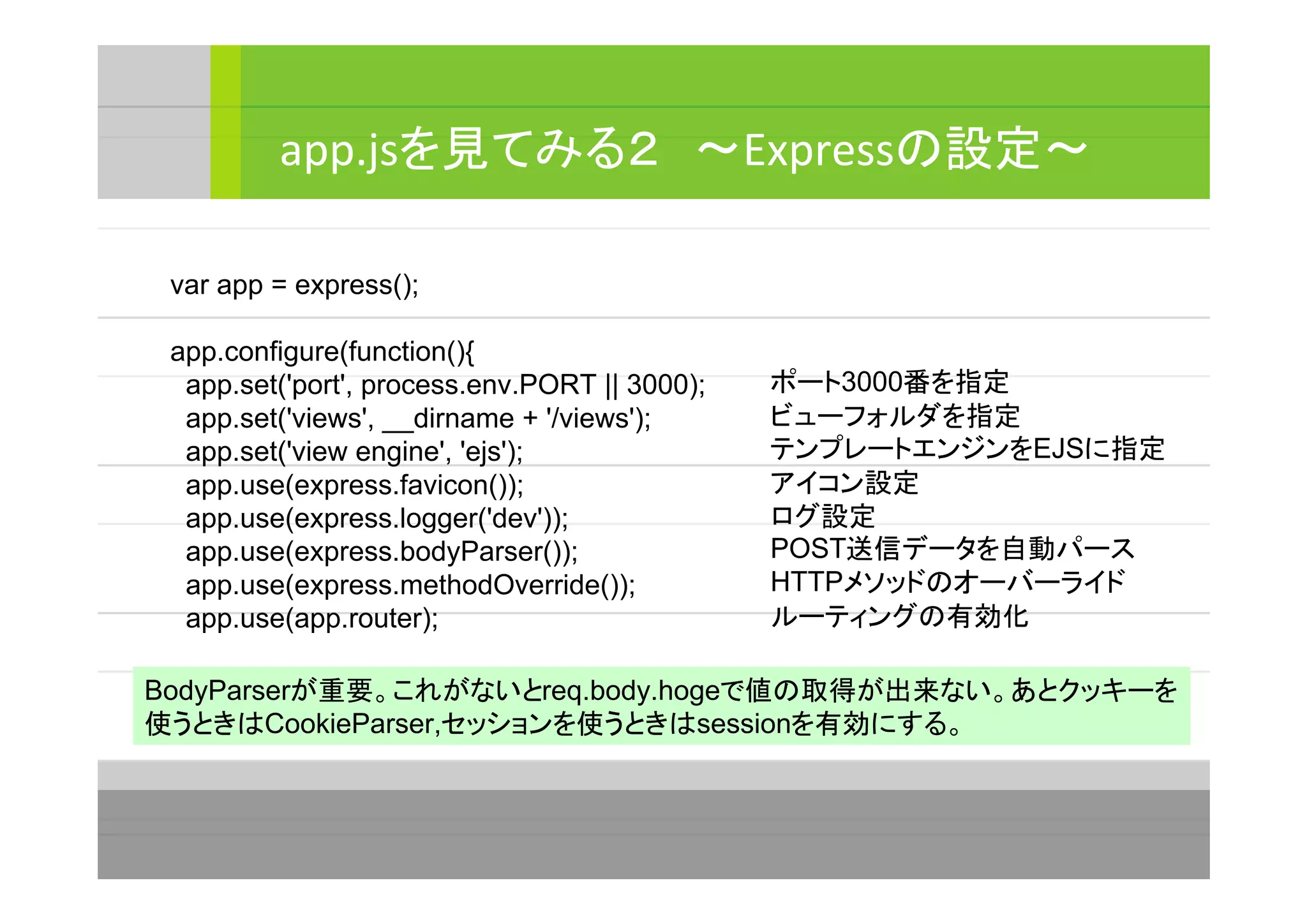 app.jsを見てみる2　～Expressの設定～

var app = express();

app.configure(function(){
app.set('port', process.env.PORT || 3000);
app.set('views', __dirname + '/views');
app.set('view engine', 'ejs');
app.use(express.favicon());
app.use(express.logger('dev'));
app.use(express.bodyParser());
app.use(express.methodOverride());
app.use(app.router);

ポート3000番を指定
ビューフォルダを指定
テンプレートエンジンをEJSに指定
アイコン設定
ログ設定
POST送信データを自動パース
HTTPメソッドのオーバーライド
ルーティングの有効化

BodyParserが重要。これがないとreq.body.hogeで値の取得が出来ない。あとクッキーを使うときはCookieParser,セッションを使うときはsessionを有効にする。